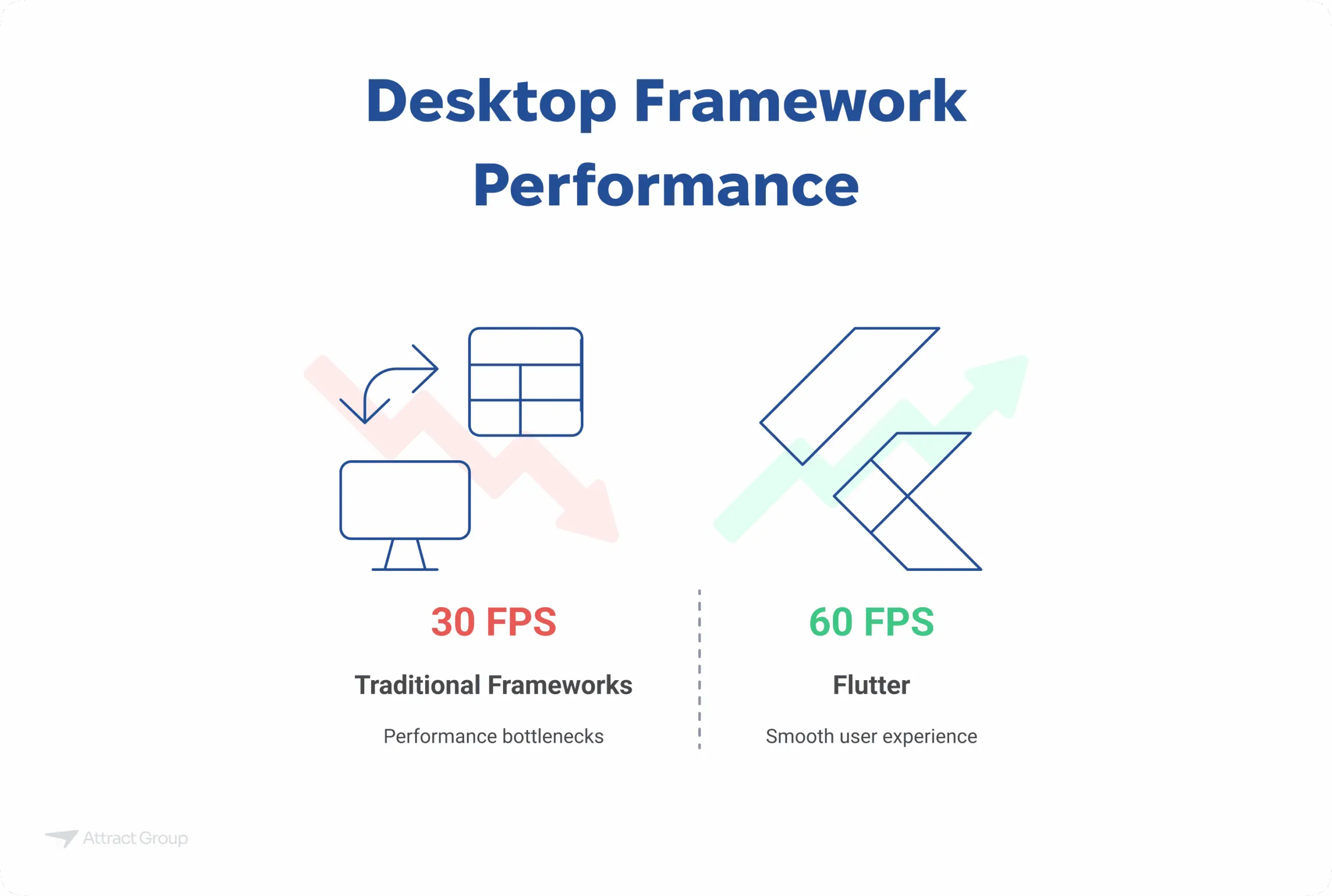 Desktop Framework Performance

30 FPS

Traditional Frameworks

Performance bottlenecks

60 FPS

Flutter

Smooth user experience

Attract Group